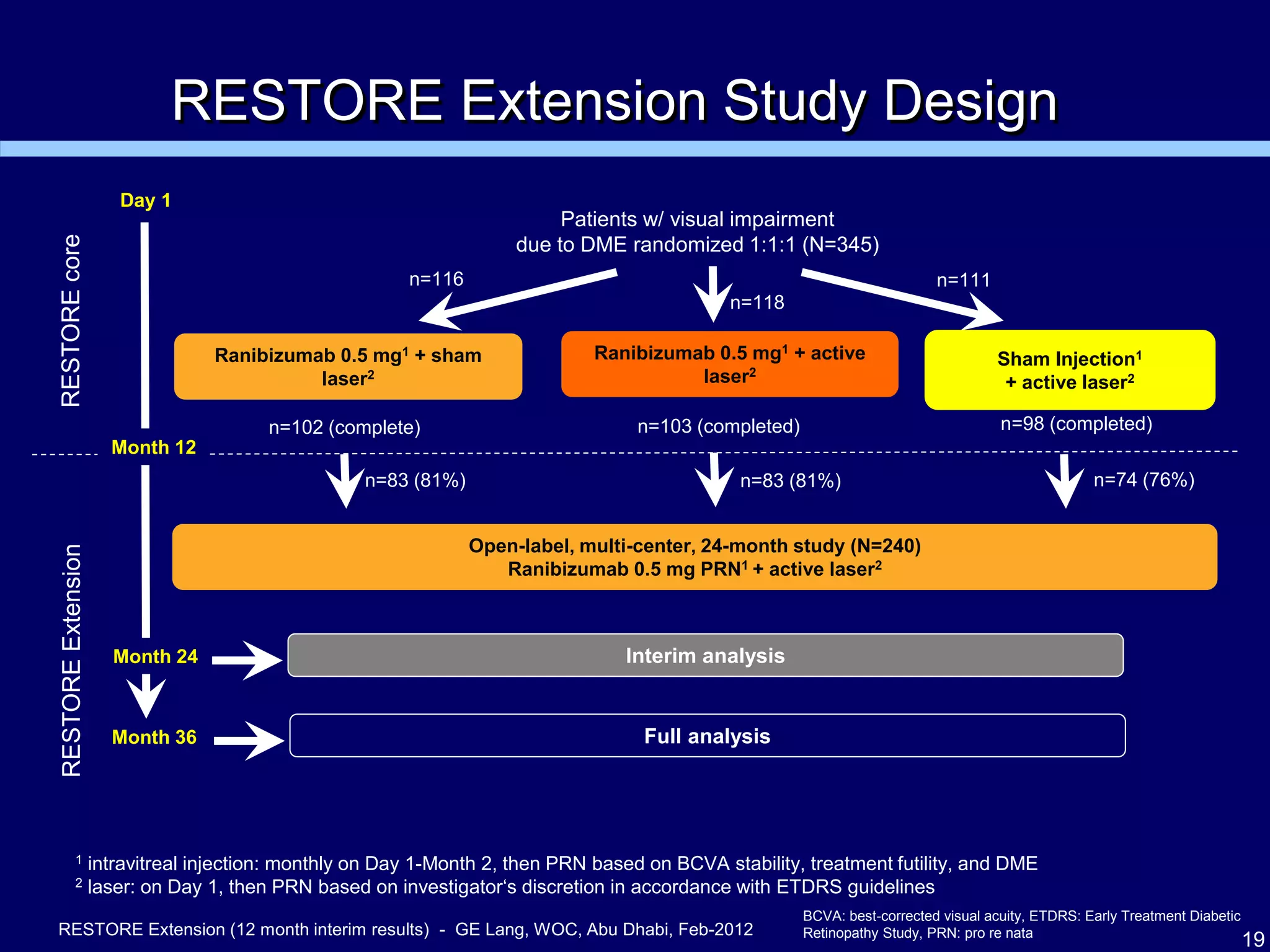 RESTORE Extension Study Design

RESTORE core

Day 1

Patients w/ visual impairment due to DME randomized 1:1:1 (N=345)

n=116

n=118

n=111

Ranibizumab 0.5 mg$^1$ + sham laser$^2$

Ranibizumab 0.5 mg$^1$ + active laser$^2$

Sham Injection$^1$ + active laser$^2$

n=102 (complete)

n=103 (completed)

n=98 (completed)

Month 12

n=83 (81%)

n=83 (81%)

n=74 (76%)

RESTORE Extension

Open-label, multi-center, 24-month study (N=240)
Ranibizumab 0.5 mg PRN$^1$ + active laser$^2$

Month 24

Interim analysis

Month 36

Full analysis

$^1$ intravitreal injection: monthly on Day 1-Month 2, then PRN based on BCVA stability, treatment futility, and DME
$^2$ laser: on Day 1, then PRN based on investigator‘s discretion in accordance with ETDRS guidelines

RESTORE Extension (12 month interim results) - GE Lang, WOC, Abu Dhabi, Feb-2012

BCVA: best-corrected visual acuity, ETDRS: Early Treatment Diabetic Retinopathy Study, PRN: pro re nata

19